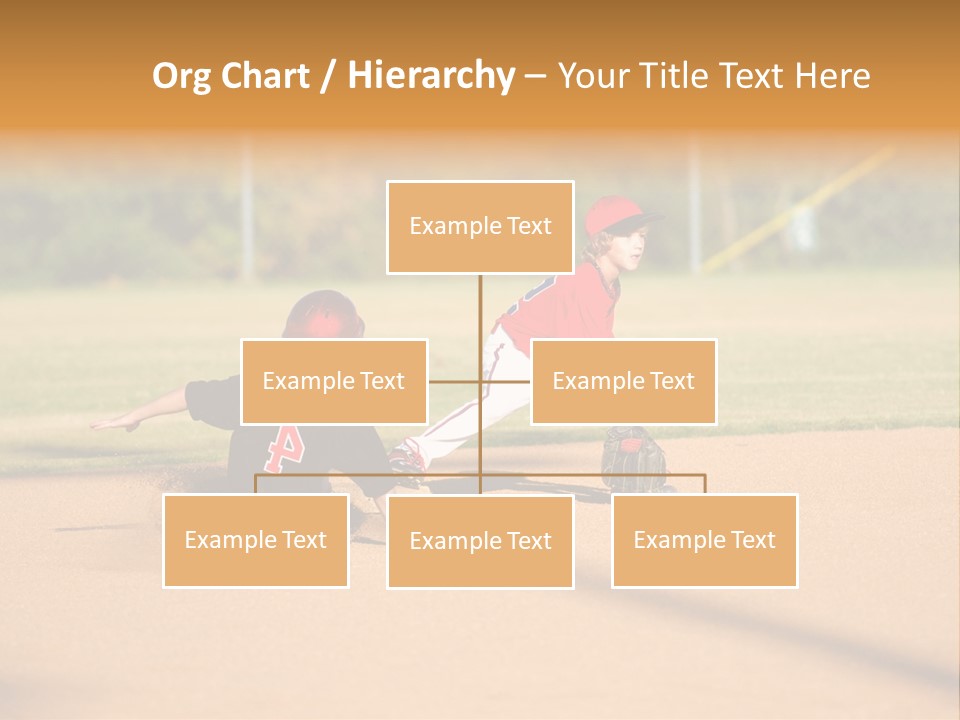 Org Chart / Hierarchy – Your Title Text Here

Example Text

Example Text

Example Text

Example Text

Example Text

Example Text